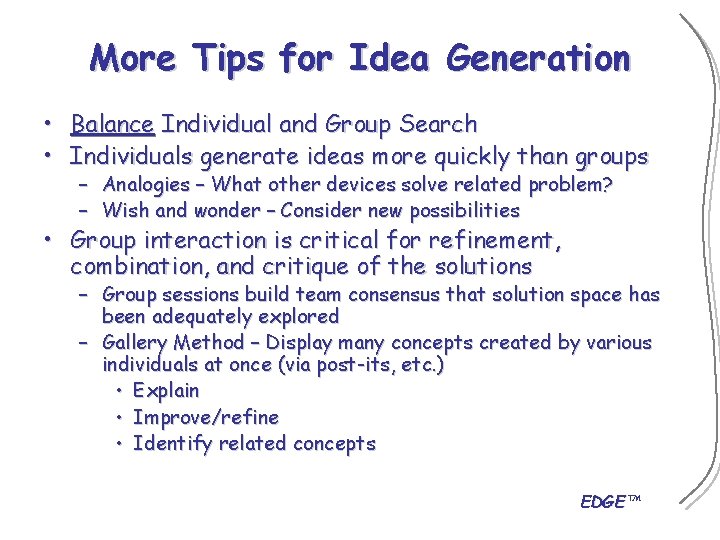 More Tips for Idea Generation

• Balance Individual and Group Search
• Individuals generate ideas more quickly than groups
– Analogies – What other devices solve related problem?
– Wish and wonder – Consider new possibilities
• Group interaction is critical for refinement, combination, and critique of the solutions
– Group sessions build team consensus that solution space has been adequately explored
– Gallery Method – Display many concepts created by various individuals at once (via post-its, etc.)
• Explain
• Improve/refine
• Identify related concepts

EDGE™